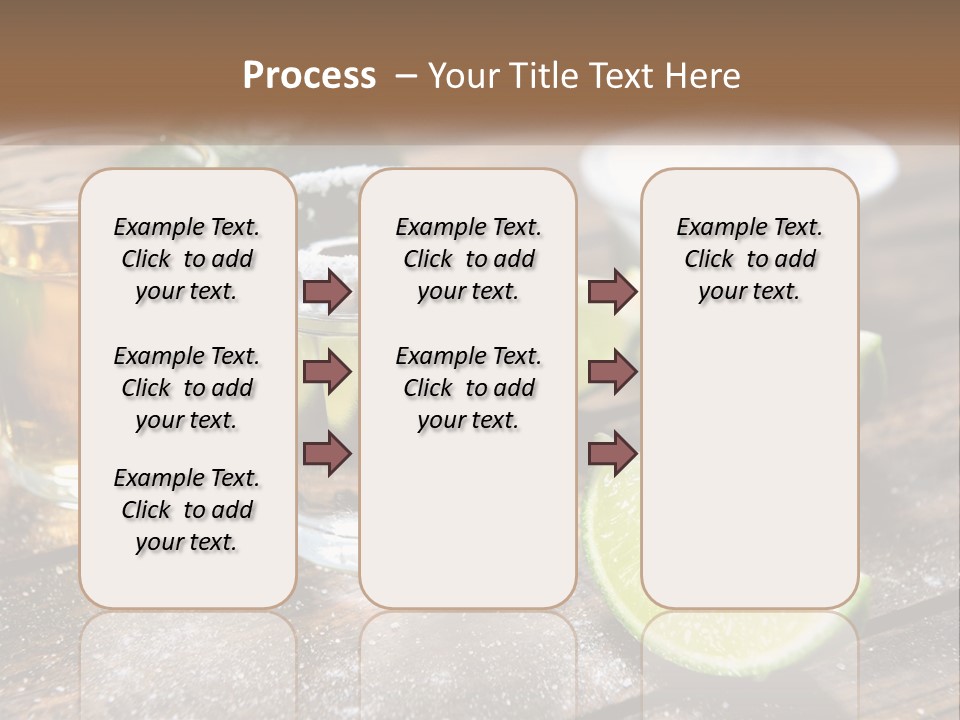 Process – Your Title Text Here

Example Text. Click to add your text.

Example Text. Click to add your text.

Example Text. Click to add your text.

Example Text. Click to add your text.

Example Text. Click to add your text.

Example Text. Click to add your text.